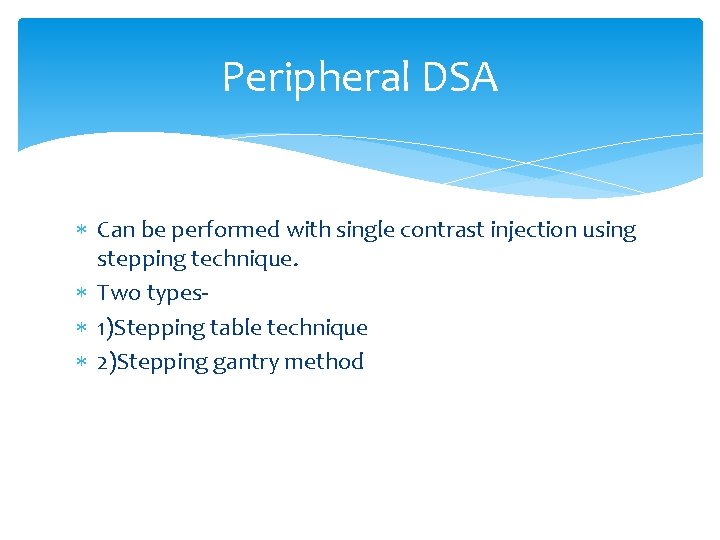 Peripheral DSA

* Can be performed with single contrast injection using stepping technique.
* Two types-
* 1)Stepping table technique
* 2)Stepping gantry method